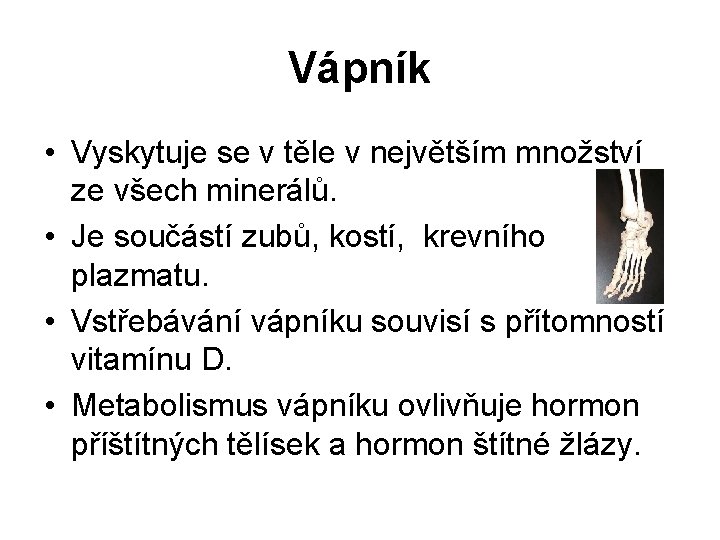 Vápník

• Vyskytuje se v těle v největším množství ze všech minerálů.
• Je součástí zubů, kostí, krevního plazmatu.
• Vstřebávání vápníku souvisí s přítomností vitamínu D.
• Metabolismus vápníku ovlivňuje hormon příštítných tělísek a hormon štítné žlázy.